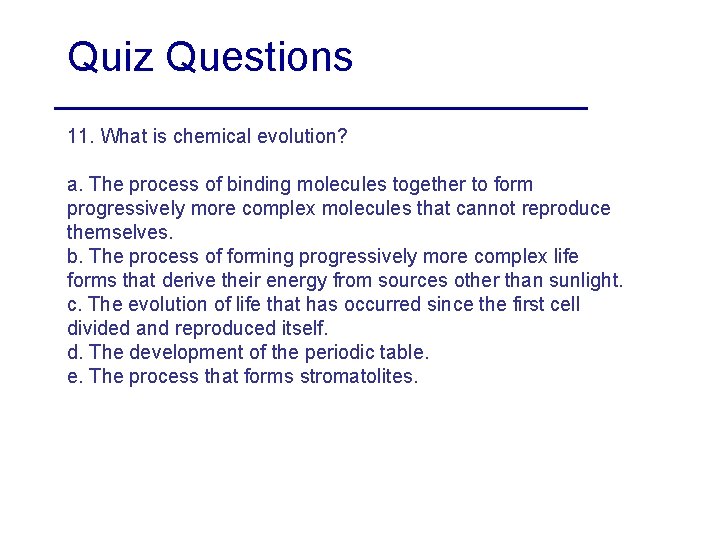 Quiz Questions

11. What is chemical evolution?

a. The process of binding molecules together to form progressively more complex molecules that cannot reproduce themselves.
b. The process of forming progressively more complex life forms that derive their energy from sources other than sunlight.
c. The evolution of life that has occurred since the first cell divided and reproduced itself.
d. The development of the periodic table.
e. The process that forms stromatolites.